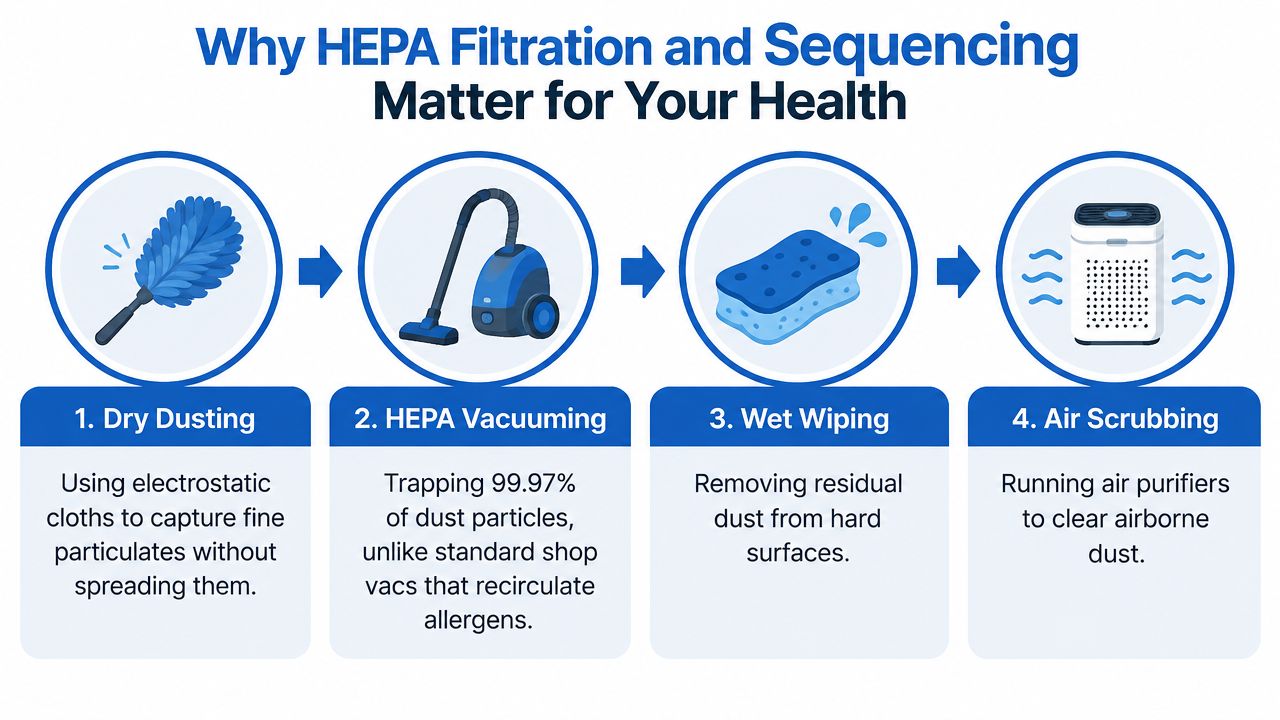 Why HEPA Filtration and Sequencing Matter for Your Health

1. Dry Dusting

Using electrostatic cloths to capture fine particulates without spreading them.

2. HEPA Vacuuming

Trapping 99.97% of dust particles, unlike standard shop vacs that recirculate allergens.

3. Wet Wiping

Removing residual dust from hard surfaces.

4. Air Scrubbing

Running air purifiers to clear airborne dust.